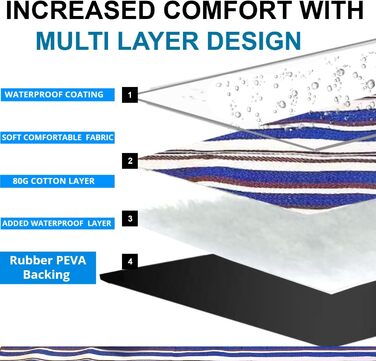 INCREASED COMFORT WITH
MULTI LAYER DESIGN

WATERPROOF COATING
1

SOFT COMFORTABLE FABRIC
2

80G COTTON LAYER

ADDED WATERPROOF LAYER
3

Rubber PEVA Backing
4